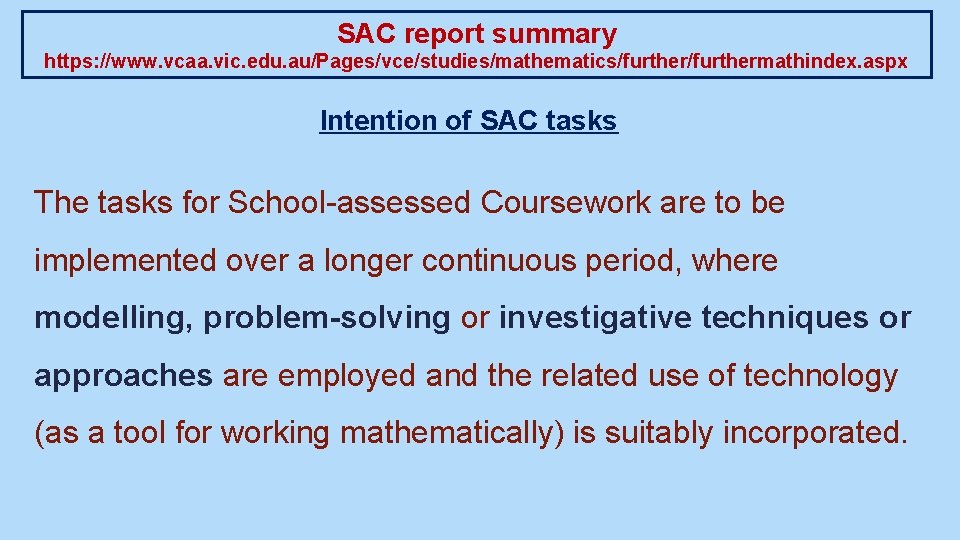 SAC report summary
https://www.vcaa.vic.edu.au/Pages/vce/studies/mathematics/further/furthermathindex.aspx

Intention of SAC tasks

The tasks for School-assessed Coursework are to be implemented over a longer continuous period, where modelling, problem-solving or investigative techniques or approaches are employed and the related use of technology (as a tool for working mathematically) is suitably incorporated.